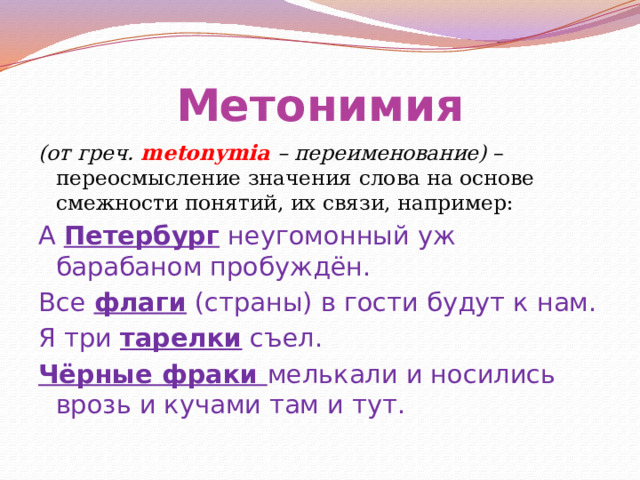 Метонимия

(от греч. metonymia – переименование) – переосмысление значения слова на основе смежности понятий, их связи, например:

А Петербург неугомонный уж барабаном пробуждён.

Все флаги (страны) в гости будут к нам.

Я три тарелки съел.

Чёрные фраки мелькали и носились врозь и кучами там и тут.